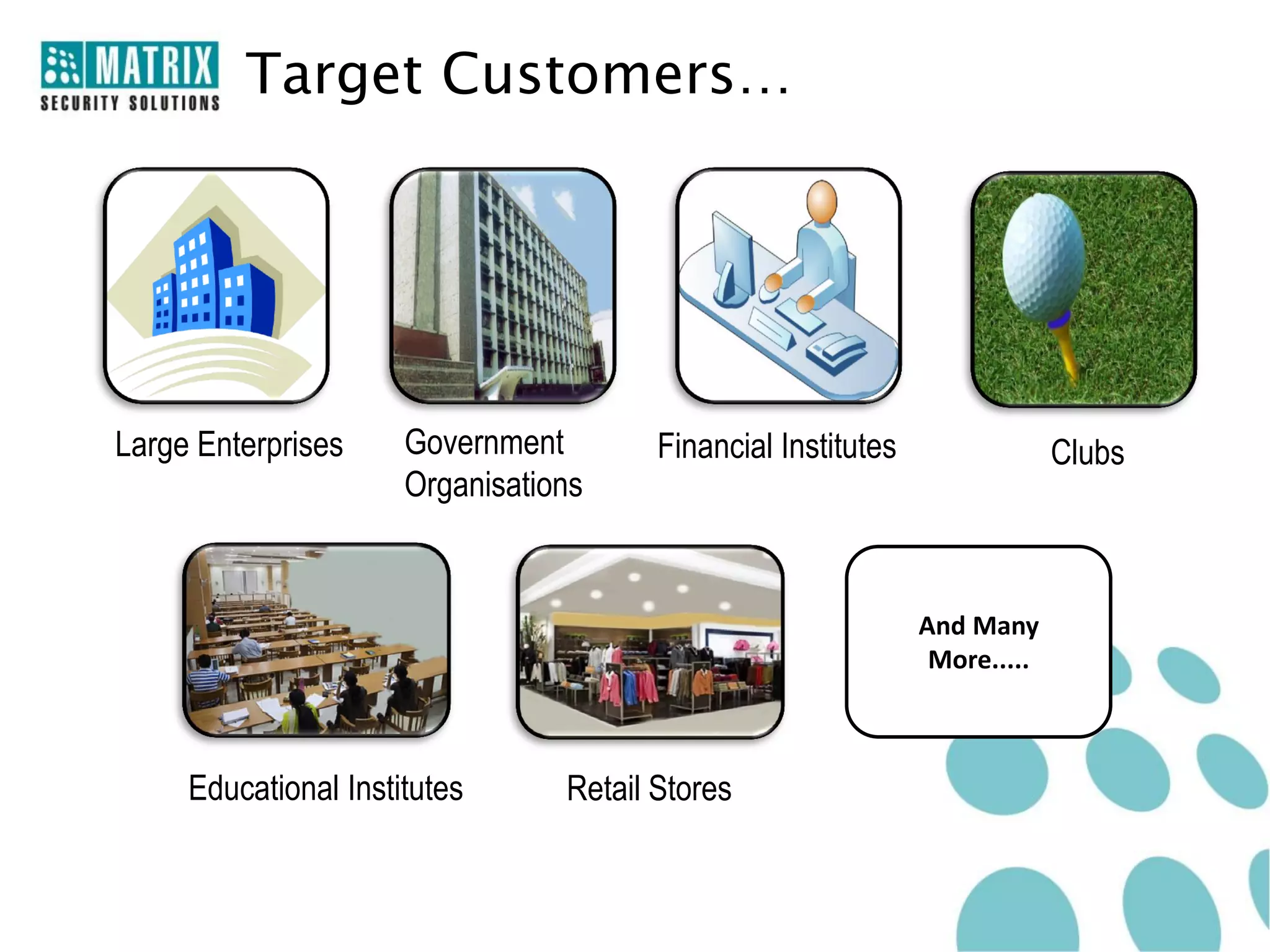 MATRIX
SECURITY SOLUTIONS

Target Customers…

Large Enterprises

Government Organisations

Financial Institutes

Clubs

Educational Institutes

Retail Stores

And Many More.....